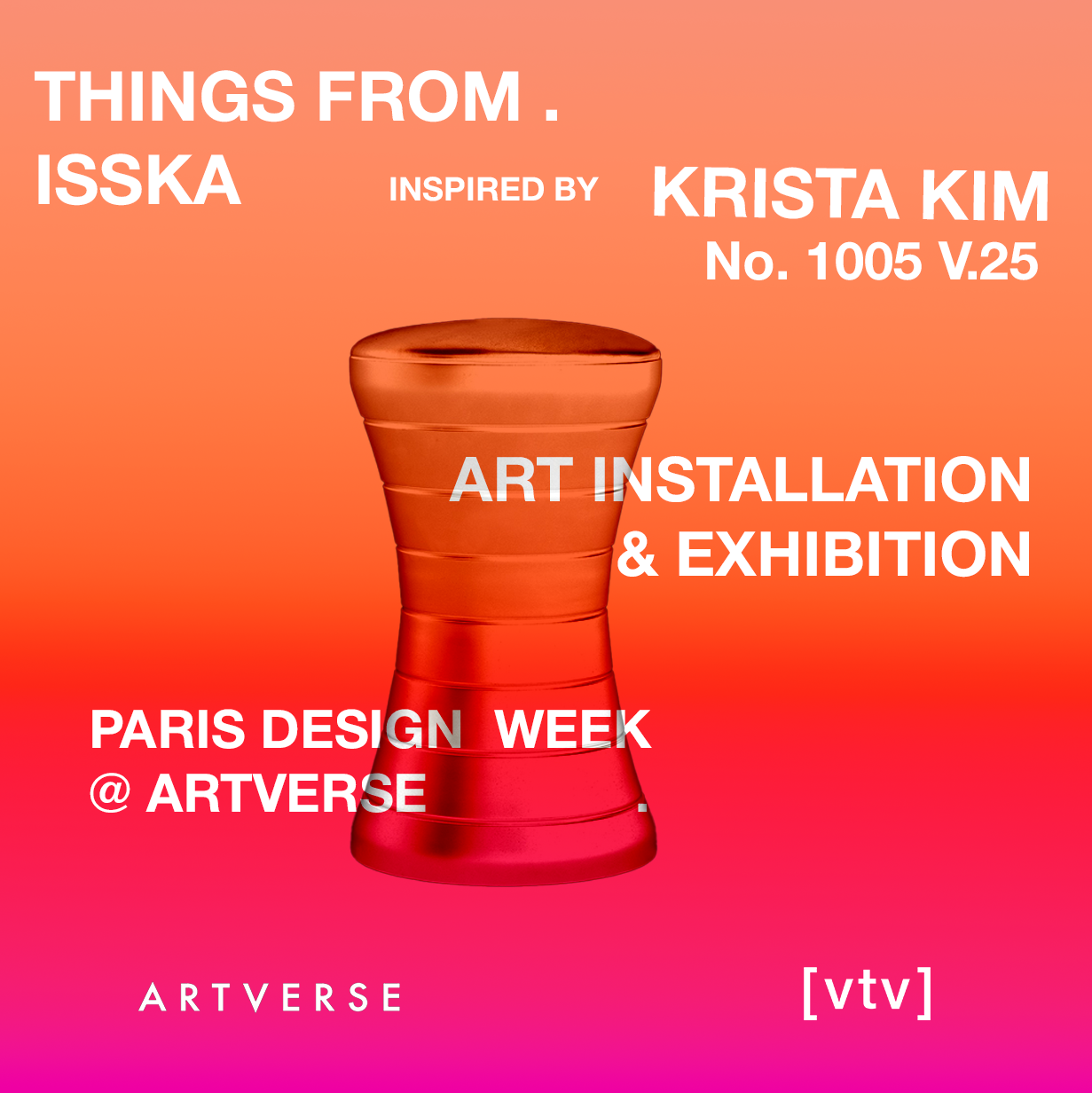 THINGS FROM .
ISSKA

INSPIRED BY

KRISTA KIM
No. 1005 V.25

ART INSTALLATION
& EXHIBITION

PARIS DESIGN WEEK
@ ARTVERSE .

ARTVERSE

[vtv]